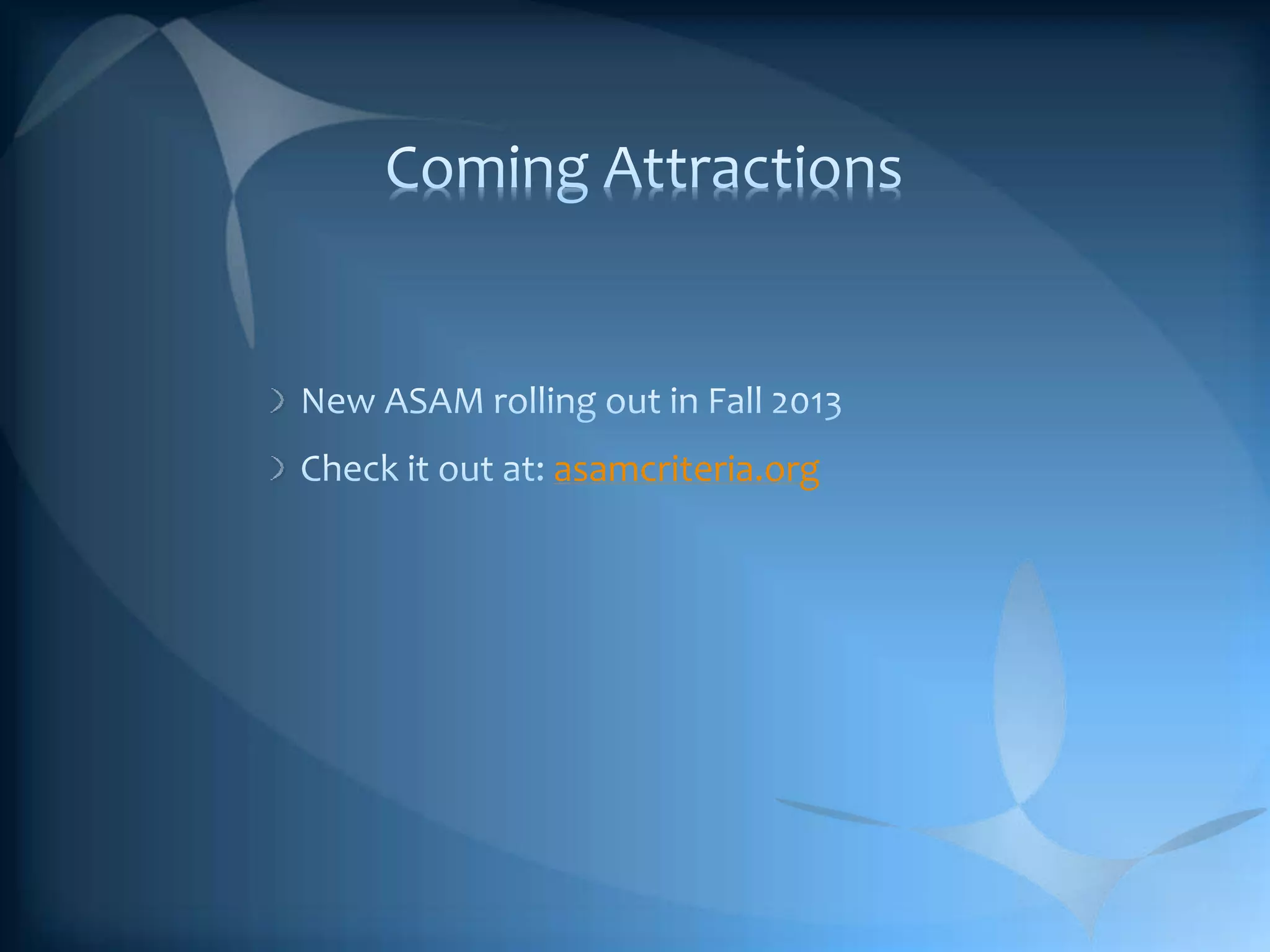 Coming Attractions

New ASAM rolling out in Fall 2013

Check it out at: asamcriteria.org